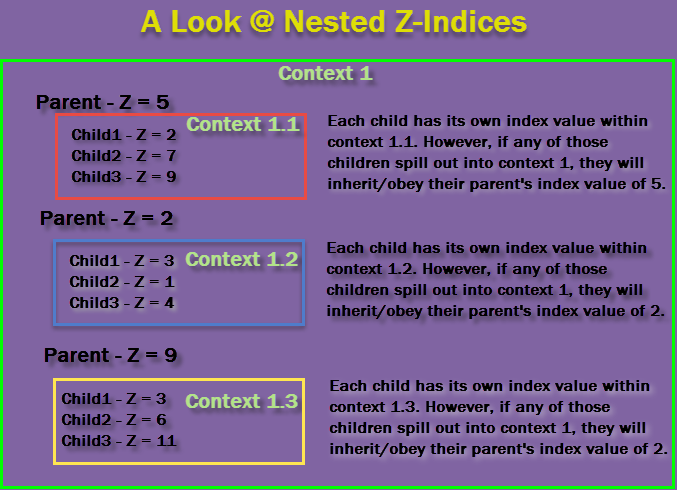 A Look @ Nested Z-Indices

Context 1

Parent - Z = 5

Context 1.1

Child1 - Z = 2
Child2 - Z = 7
Child3 - Z = 9

Each child has its own index value within context 1.1. However, if any of those children spill out into context 1, they will inherit/obey their parent's index value of 5.

Parent - Z = 2

Context 1.2

Child1 - Z = 3
Child2 - Z = 1
Child3 - Z = 4

Each child has its own index value within context 1.2. However, if any of those children spill out into context 1, they will inherit/obey their parent's index value of 2.

Parent - Z = 9

Context 1.3

Child1 - Z = 3
Child2 - Z = 6
Child3 - Z = 11

Each child has its own index value within context 1.3. However, if any of those children spill out into context 1, they will inherit/obey their parent's index value of 2.